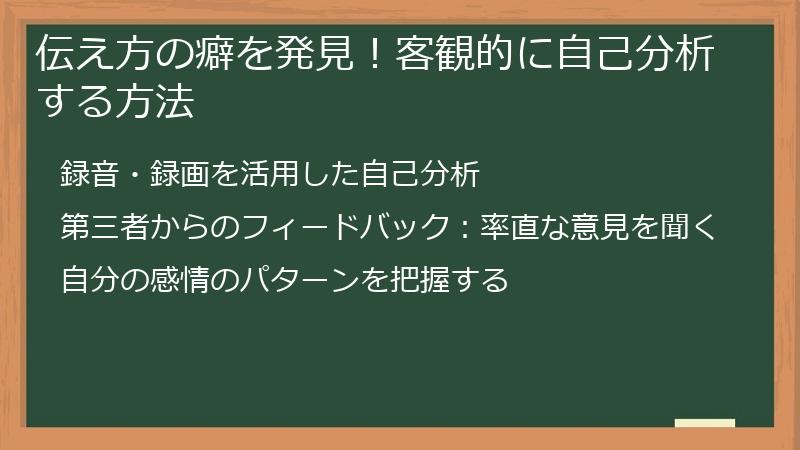 伝え方の癖を発見！客観的に自己分析する方法

録音・録画を活用した自己分析

第三者からのフィードバック：率直な意見を聞く

自分の感情のパターンを把握する